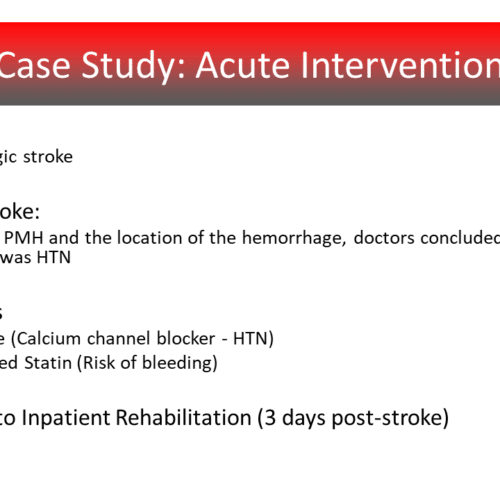 Case Study: Acute Intervention

gic stroke

oke:

PMH and the location of the hemorrhage, doctors concluded was HTN

s

e (Calcium channel blocker - HTN)

ed Statin (Risk of bleeding)

to Inpatient Rehabilitation (3 days post-stroke)